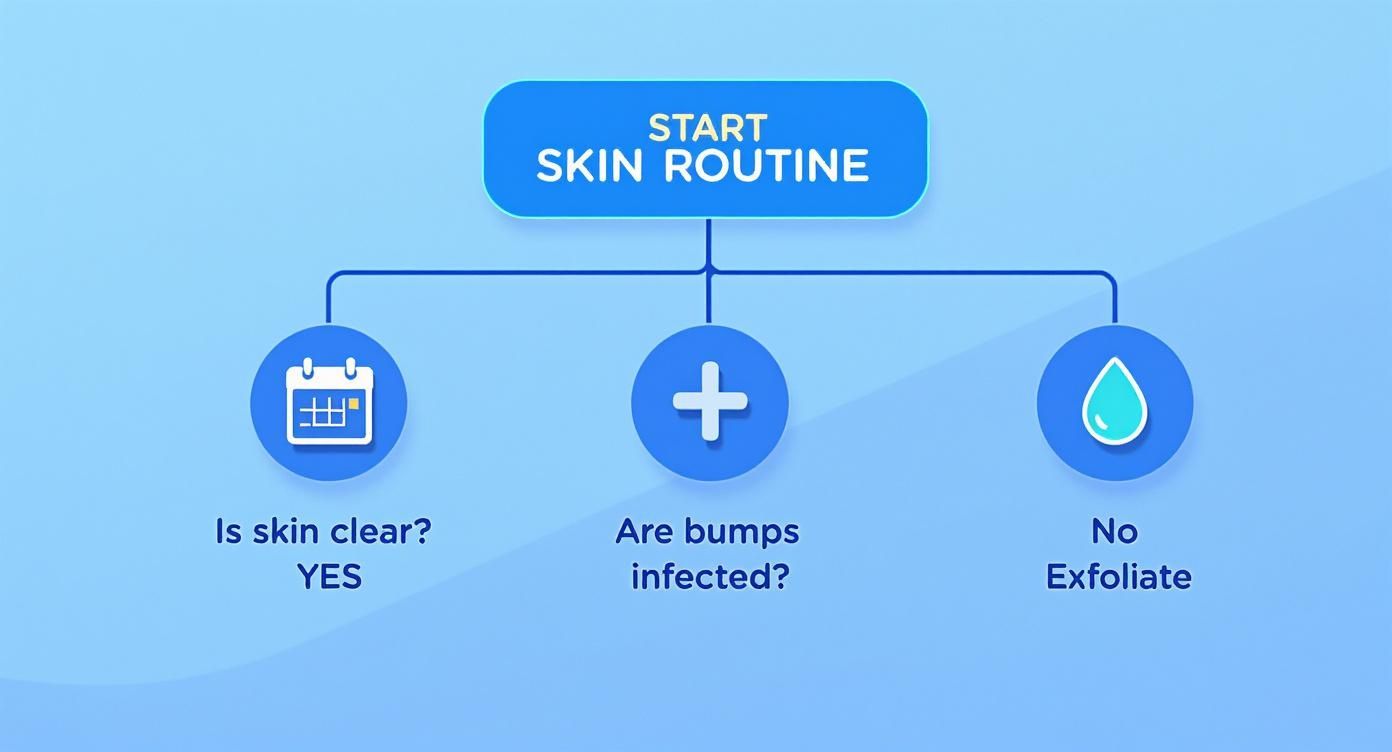 START
SKIN ROUTINE

Is skin clear?
YES

Are bumps
infected?

No
Exfoliate